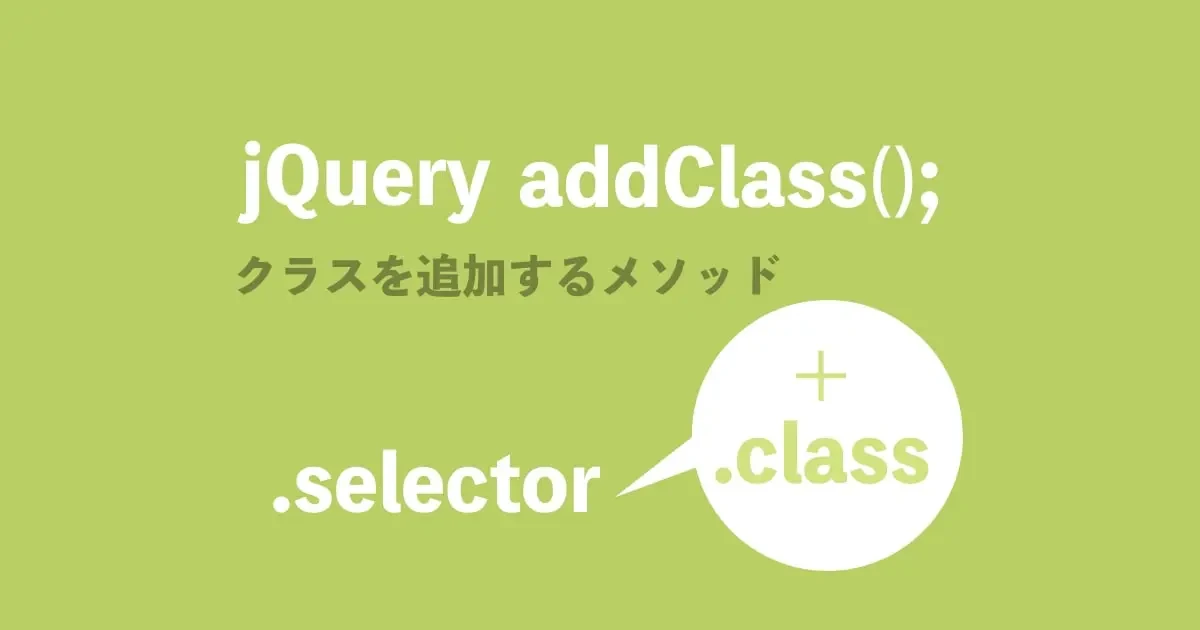 jQuery addClass();

クラスを追加するメソッド

.selector

+
.class